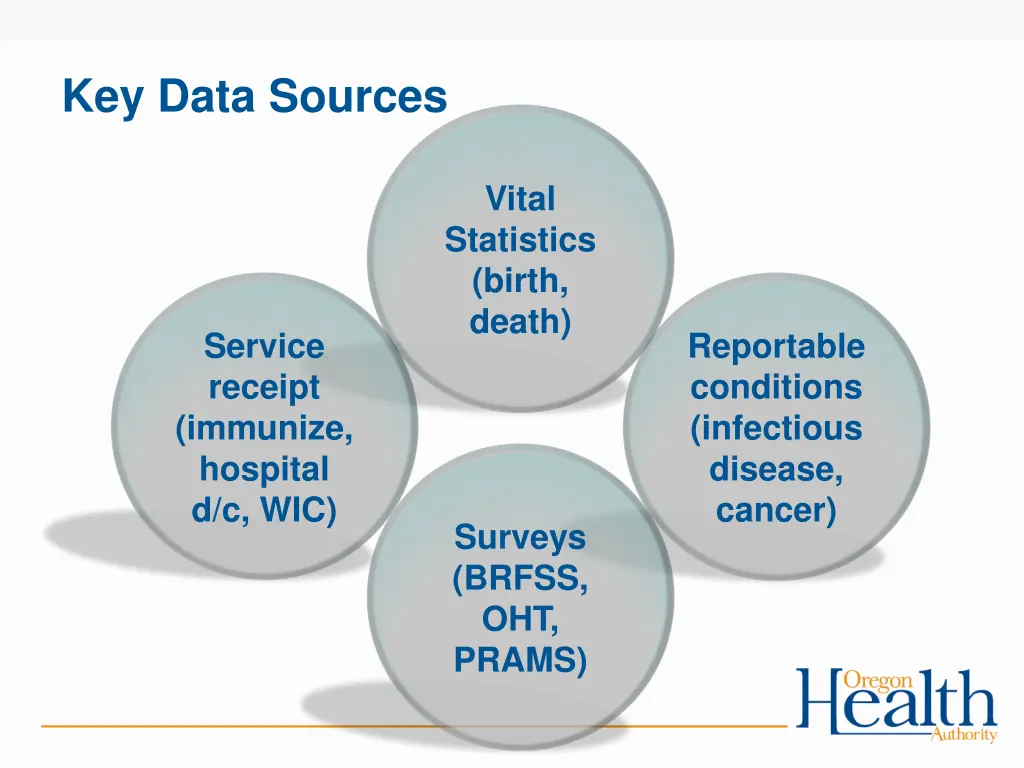 Key Data Sources

Vital Statistics (birth, death)

Service receipt (immunize, hospital d/c, WIC)

Reportable conditions (infectious disease, cancer)

Surveys (BRFSS, OHT, PRAMS)

Oregon Health Authority